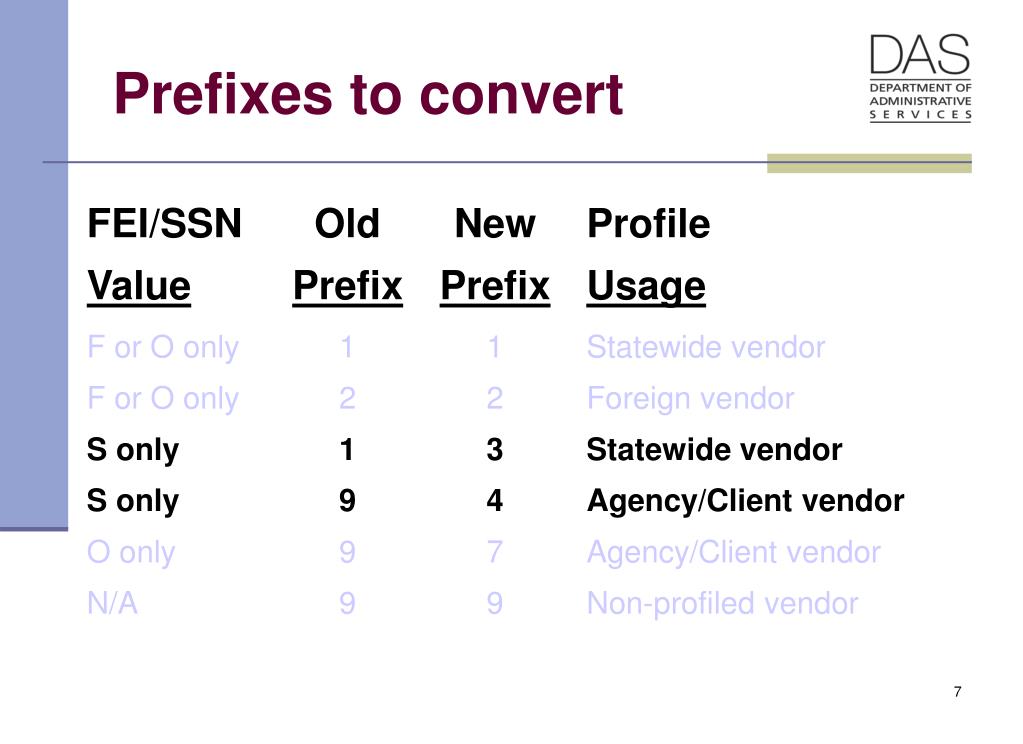 Prefixes to convert

DAS
DEPARTMENT OF ADMINISTRATIVE SERVICES

| FEI/SSN Value | Old Prefix | New Prefix | Profile Usage |
|---|---|---|---|
| F or O only | 1 | 1 | Statewide vendor |
| F or O only | 2 | 2 | Foreign vendor |
| S only | 1 | 3 | Statewide vendor |
| S only | 9 | 4 | Agency/Client vendor |
| O only | 9 | 7 | Agency/Client vendor |
| N/A | 9 | 9 | Non-profiled vendor |

7